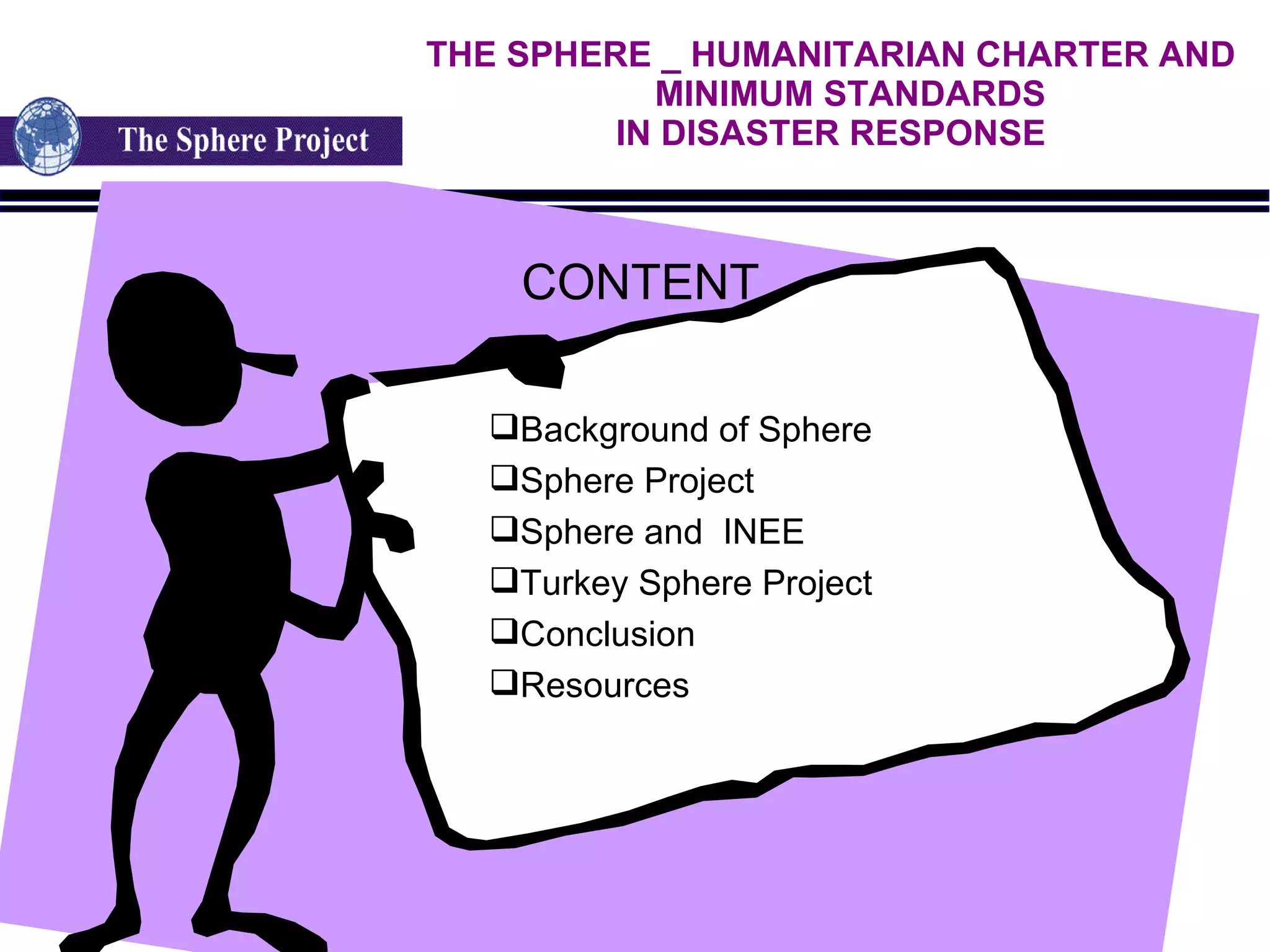 THE SPHERE _ HUMANITARIAN CHARTER AND MINIMUM STANDARDS IN DISASTER RESPONSE

The Sphere Project

CONTENT

❑Background of Sphere
❑Sphere Project
❑Sphere and INEE
❑Turkey Sphere Project
❑Conclusion
❑Resources